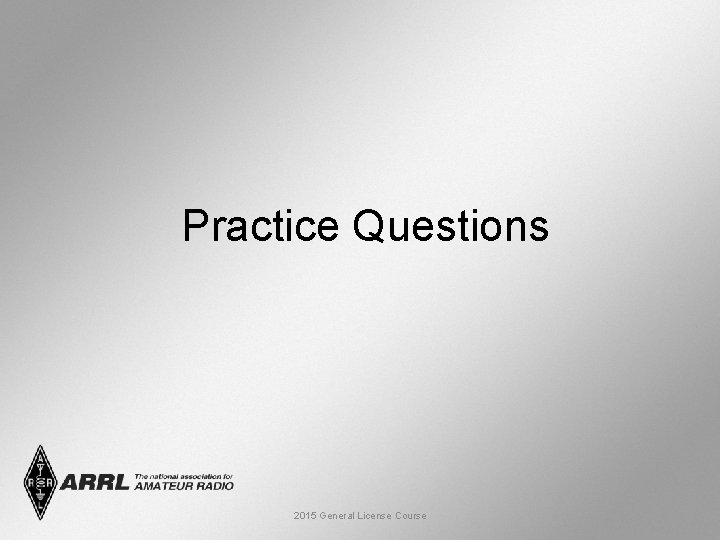 Practice Questions

ARRL The national association for AMATEUR RADIO

2015 General License Course